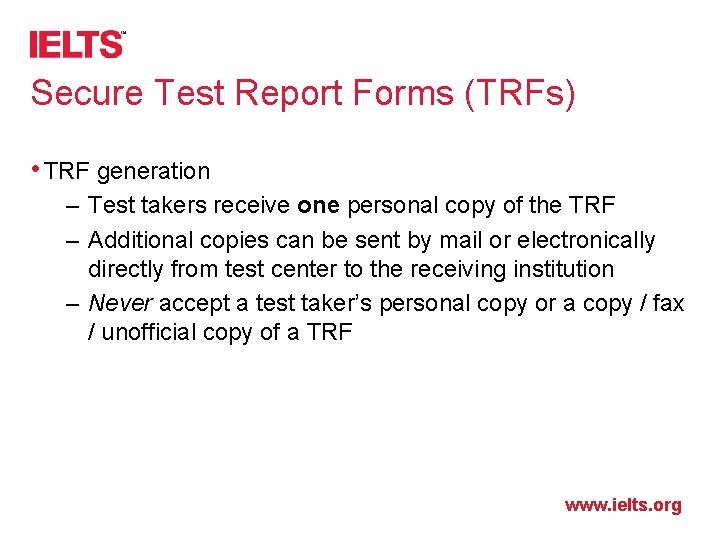 IELTS™

Secure Test Report Forms (TRFs)

• TRF generation
– Test takers receive one personal copy of the TRF
– Additional copies can be sent by mail or electronically directly from test center to the receiving institution
– Never accept a test taker's personal copy or a copy / fax / unofficial copy of a TRF

www.ielts.org